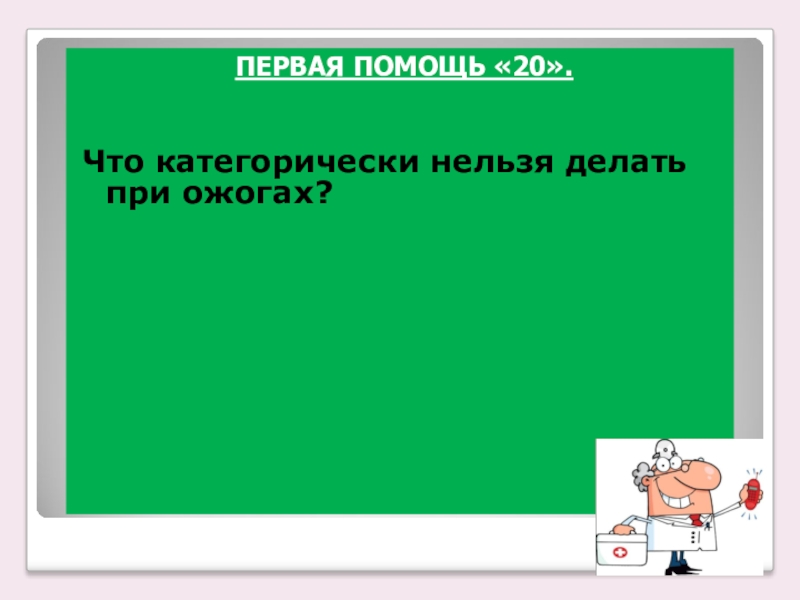 ПЕРВАЯ ПОМОЩЬ «20».

Что категорически нельзя делать при ожогах?